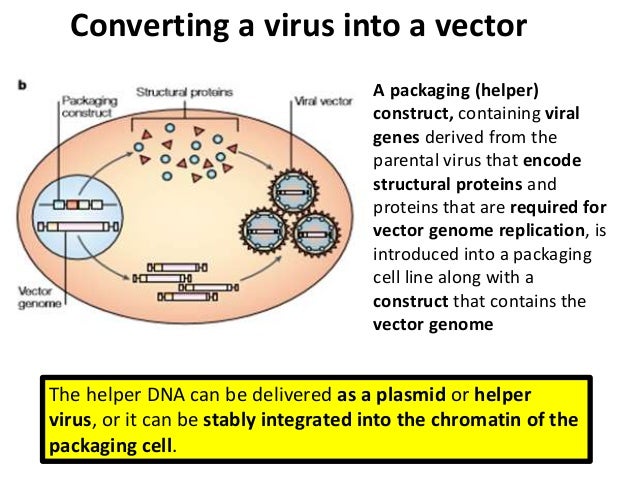 Converting a virus into a vector

b

Packaging construct

Structural proteins

Viral vector

Vector genome

A packaging (helper) construct, containing viral genes derived from the parental virus that encode structural proteins and proteins that are required for vector genome replication, is introduced into a packaging cell line along with a construct that contains the vector genome

The helper DNA can be delivered as a plasmid or helper virus, or it can be stably integrated into the chromatin of the packaging cell.